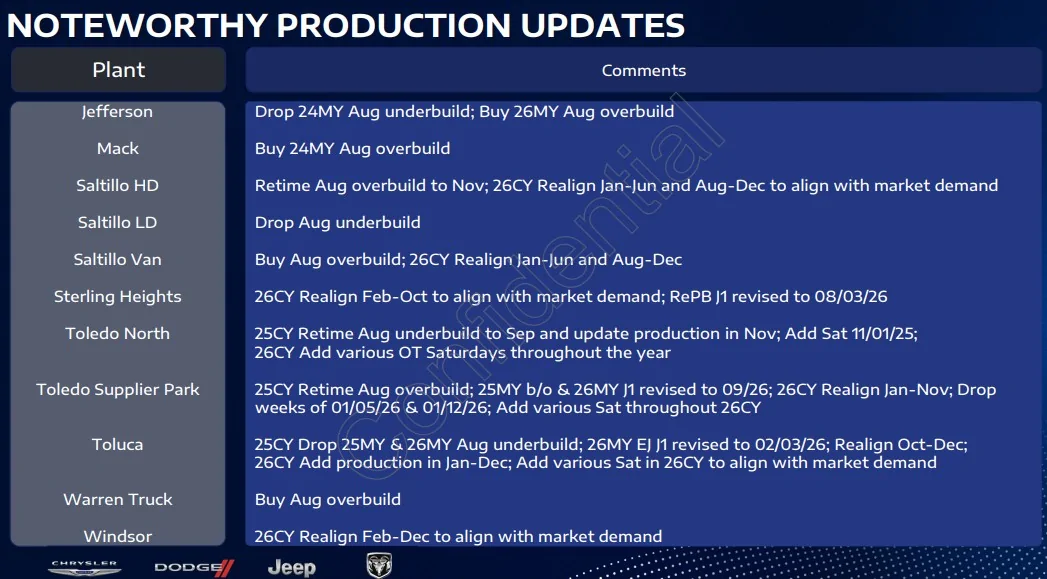 NOTEWORTHY PRODUCTION UPDATES

| Plant | Comments |
|---|---|
| Jefferson | Drop 24MY Aug underbuild; Buy 26MY Aug overbuild |
| Mack | Buy 24MY Aug overbuild |
| Saltillo HD | Retime Aug overbuild to Nov; 26CY Realign Jan-Jun and Aug-Dec to align with market demand |
| Saltillo LD | Drop Aug underbuild |
| Saltillo Van | Buy Aug overbuild; 26CY Realign Jan-Jun and Aug-Dec |
| Sterling Heights | 26CY Realign Feb-Oct to align with market demand; RePB J1 revised to 08/03/26 |
| Toledo North | 25CY Retime Aug underbuild to Sep and update production in Nov; Add Sat 11/01/25; 26CY Add various OT Saturdays throughout the year |
| Toledo Supplier Park | 25CY Retime Aug overbuild; 25MY b/o & 26MY J1 revised to 09/26; 26CY Realign Jan-Nov; Drop weeks of 01/05/26 & 01/12/26; Add various Sat throughout 26CY |
| Toluca | 25CY Drop 25MY & 26MY Aug underbuild; 26MY EJ J1 revised to 02/03/26; Realign Oct-Dec; 26CY Add production in Jan-Dec; Add various Sat in 26CY to align with market demand |
| Warren Truck | Buy Aug overbuild |
| Windsor | 26CY Realign Feb-Dec to align with market demand |

Confidential

CHRYSLER DODGE Jeep